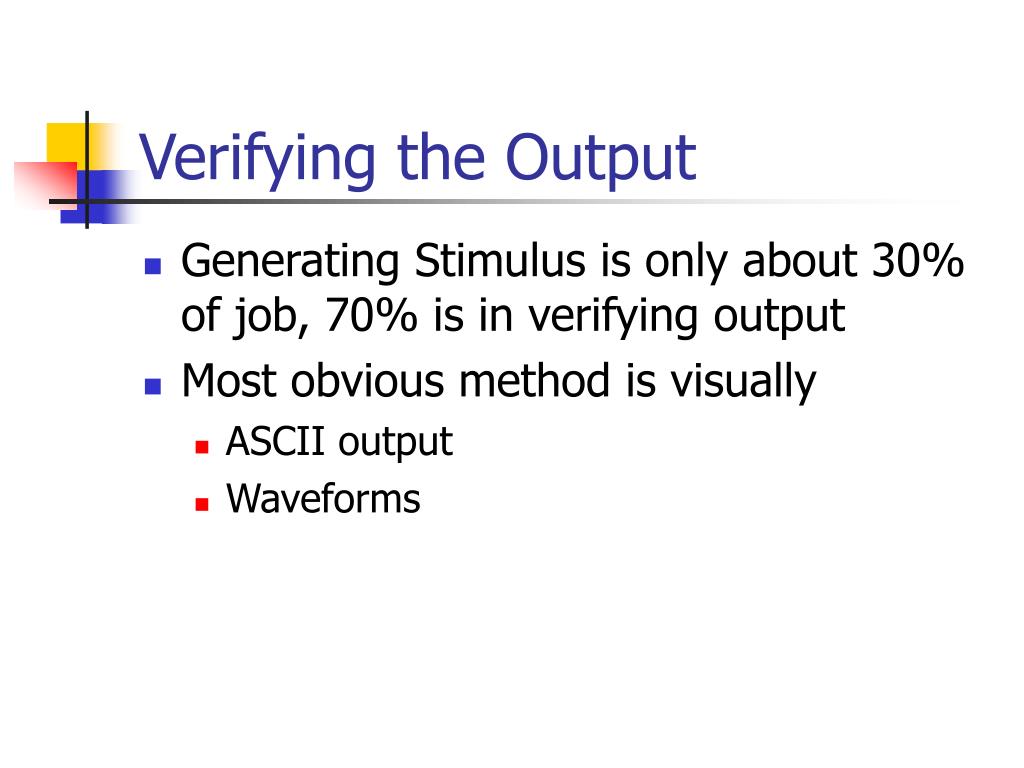 Verifying the Output

- Generating Stimulus is only about 30% of job, 70% is in verifying output
- Most obvious method is visually
  - ASCII output
  - Waveforms